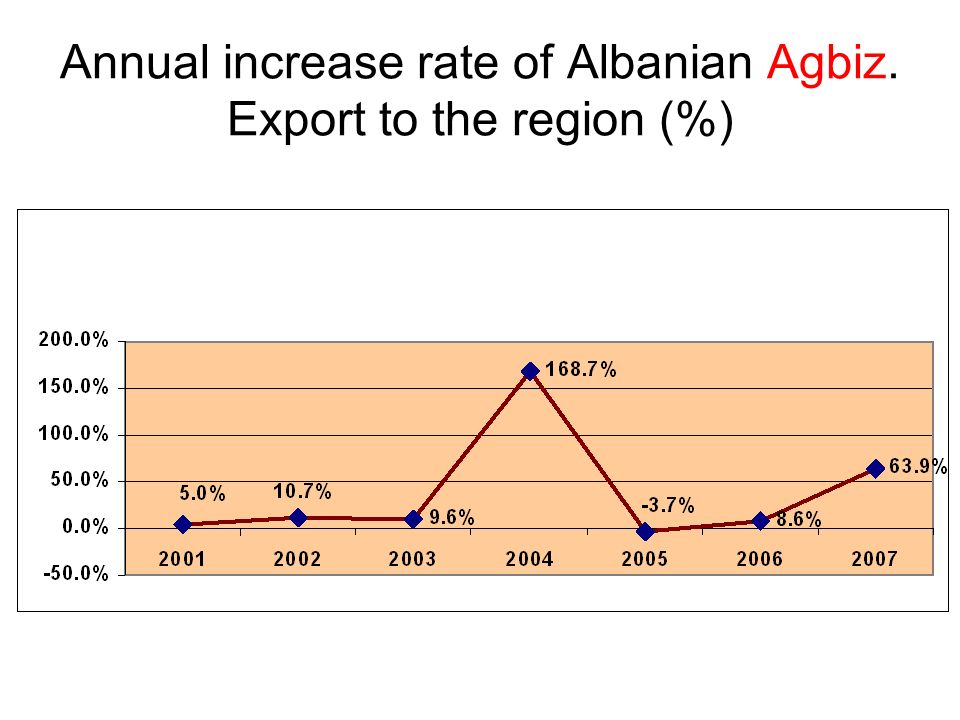 Annual increase rate of Albanian Agbiz. Export to the region (%)

200.0%
150.0%
100.0%
50.0%
0.0%
-50.0%

5.0%
10.7%
9.6%
168.7%
-3.7%
8.6%
63.9%

2001
2002
2003
2004
2005
2006
2007